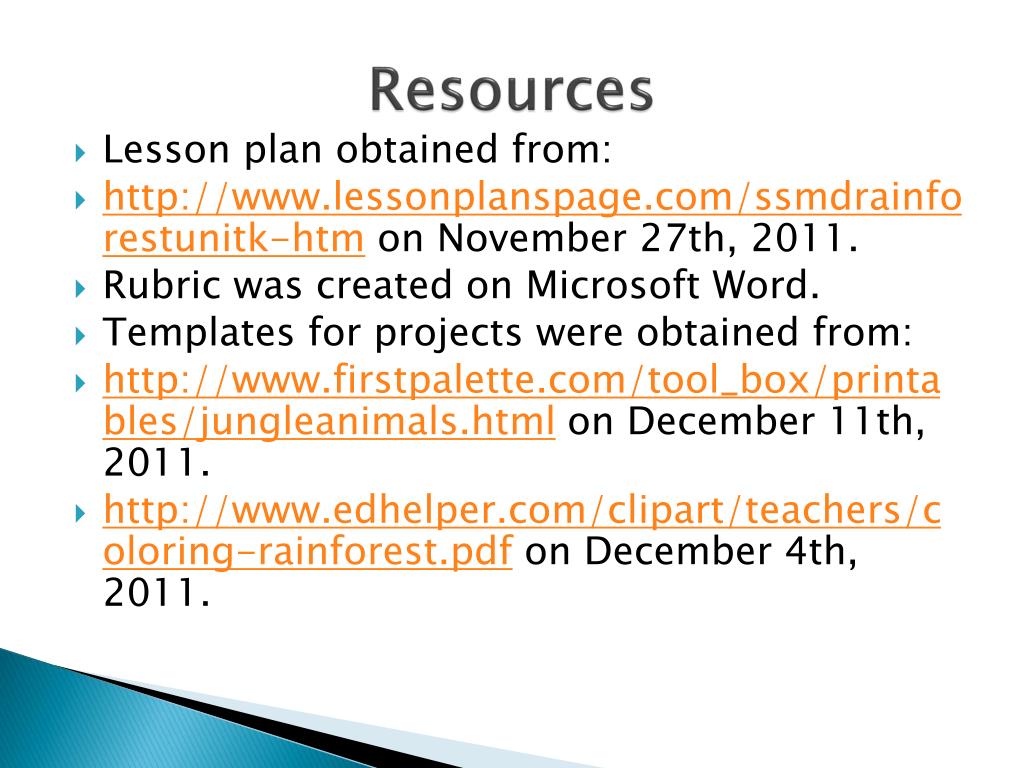 Resources

Lesson plan obtained from:

http://www.lessonplanspage.com/ssmdrainforestunitk-htm on November 27th, 2011.

Rubric was created on Microsoft Word.

Templates for projects were obtained from:

http://www.firstpalette.com/tool_box/printables/jungleanimals.html on December 11th, 2011.

http://www.edhelper.com/clipart/teachers/coloring-rainforest.pdf on December 4th, 2011.